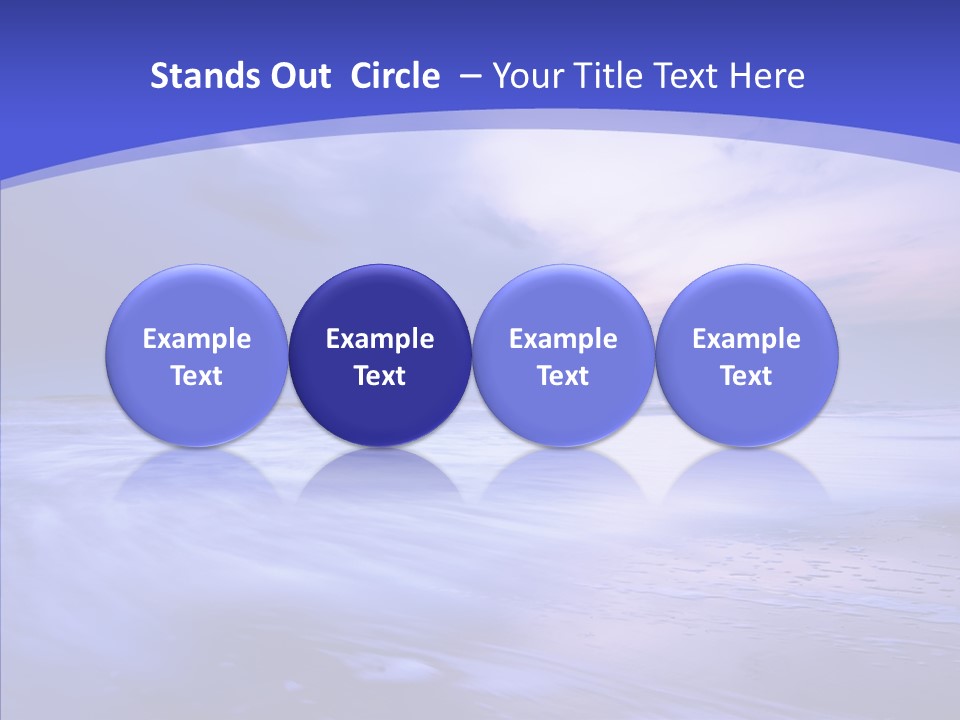 Stands Out Circle – Your Title Text Here

Example Text

Example Text

Example Text

Example Text